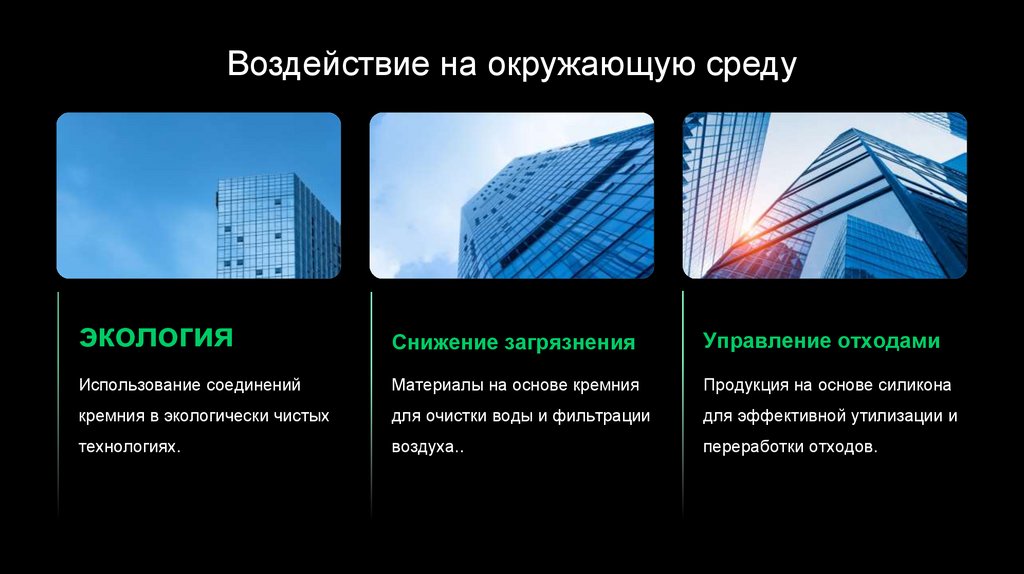 Воздействие на окружающую среду

ЭКОЛОГИЯ

Использование соединений кремния в экологически чистых технологиях.

Снижение загрязнения

Материалы на основе кремния для очистки воды и фильтрации воздуха..

Управление отходами

Продукция на основе силикона для эффективной утилизации и переработки отходов.